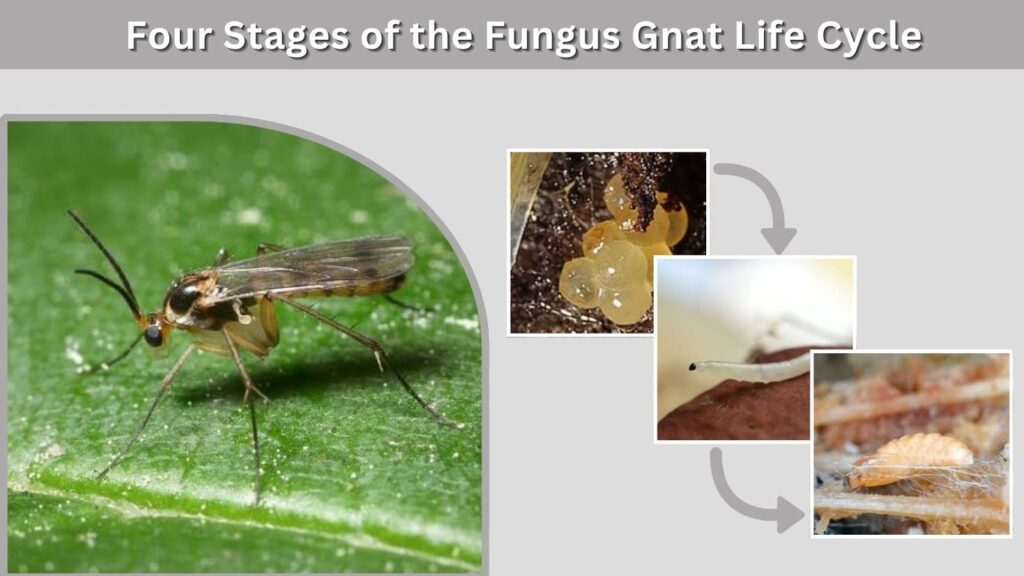 Four Stages of the Fungus Gnat Life Cycle